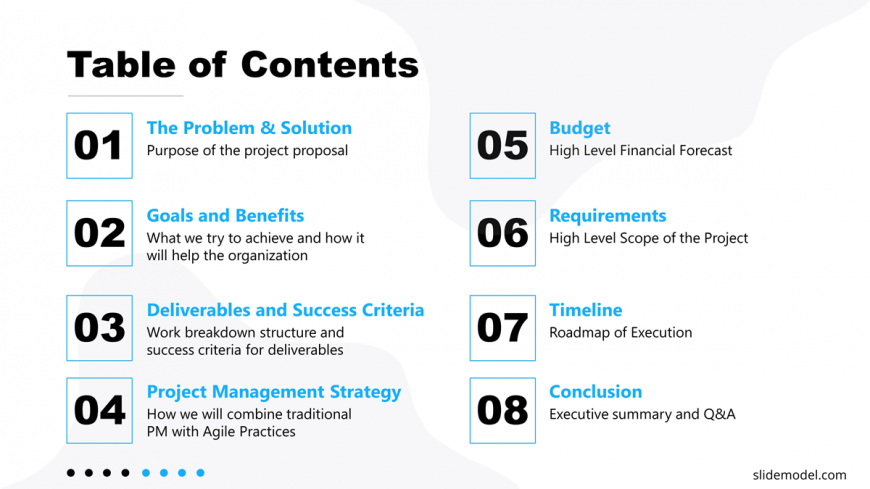 Table of Contents

01
The Problem & Solution
Purpose of the project proposal

02
Goals and Benefits
What we try to achieve and how it will help the organization

03
Deliverables and Success Criteria
Work breakdown structure and success criteria for deliverables

04
Project Management Strategy
How we will combine traditional PM with Agile Practices

05
Budget
High Level Financial Forecast

06
Requirements
High Level Scope of the Project

07
Timeline
Roadmap of Execution

08
Conclusion
Executive summary and Q&A

slidemodel.com